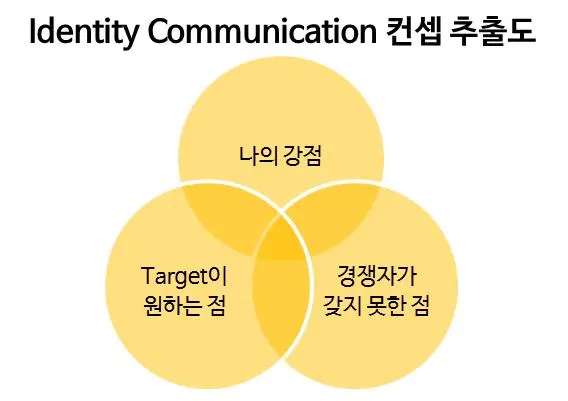 Identity Communication 컨셉 추출도

나의 강점

Target이
원하는 점

경쟁자가
갖지 못한 점